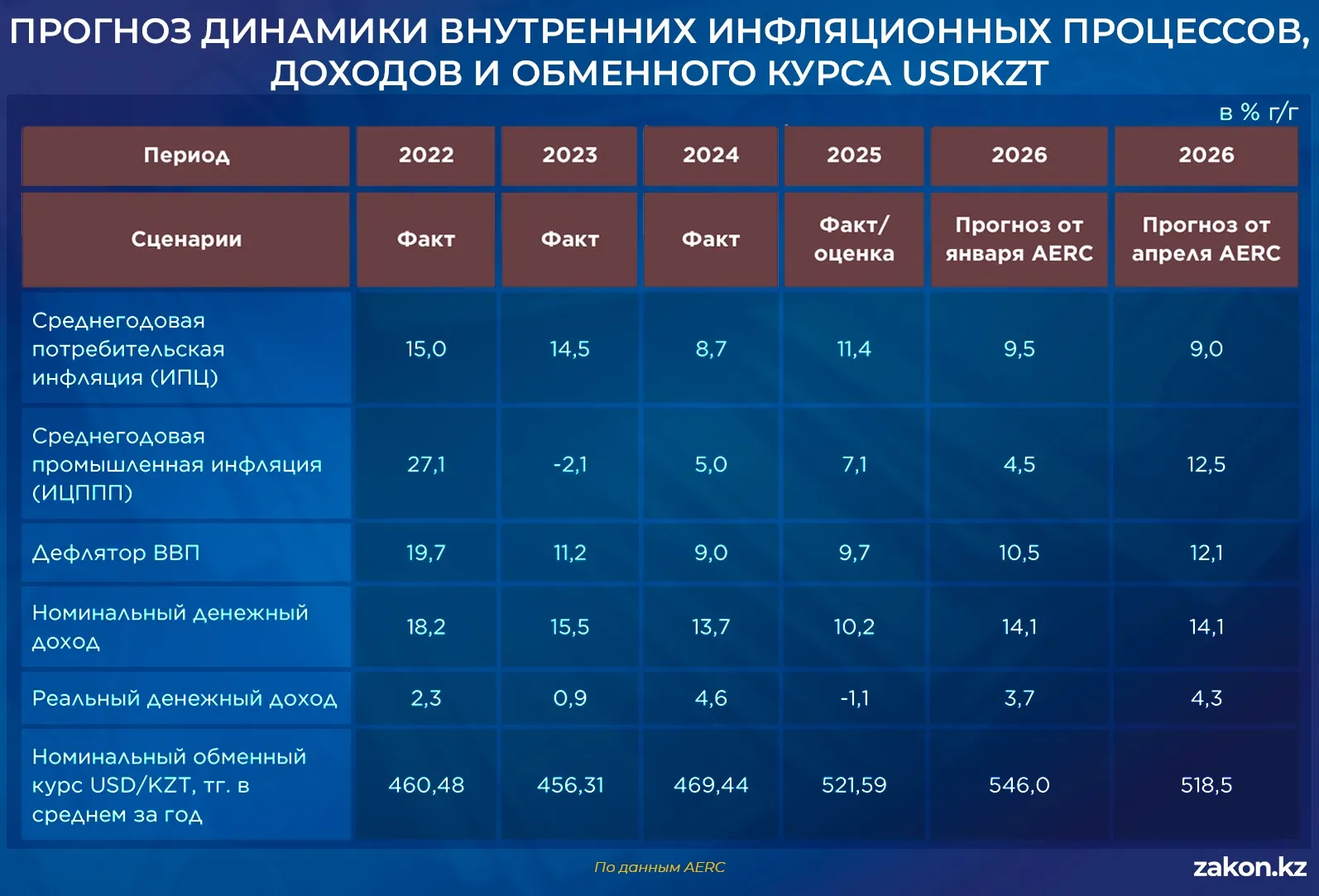 ПРОГНОЗ ДИНАМИКИ ВНУТРЕННИХ ИНФЛЯЦИОННЫХ ПРОЦЕССОВ, ДОХОДОВ И ОБМЕННОГО КУРСА USDKZT

в % г/г

| Период | 2022 | 2023 | 2024 | 2025 | 2026 | 2026 |
|---|---|---|---|---|---|---|
| Сценарии | Факт | Факт | Факт | Факт/ оценка | Прогноз от января AERC | Прогноз от апреля AERC |
| Среднегодовая потребительская инфляция (ИПЦ) | 15,0 | 14,5 | 8,7 | 11,4 | 9,5 | 9,0 |
| Среднегодовая промышленная инфляция (ИЦППП) | 27,1 | -2,1 | 5,0 | 7,1 | 4,5 | 12,5 |
| Дефлятор ВВП | 19,7 | 11,2 | 9,0 | 9,7 | 10,5 | 12,1 |
| Номинальный денежный доход | 18,2 | 15,5 | 13,7 | 10,2 | 14,1 | 14,1 |
| Реальный денежный доход | 2,3 | 0,9 | 4,6 | -1,1 | 3,7 | 4,3 |
| Номинальный обменный курс USD/KZT, тг. в среднем за год | 460,48 | 456,31 | 469,44 | 521,59 | 546,0 | 518,5 |

По данным AERC

zakon.kz